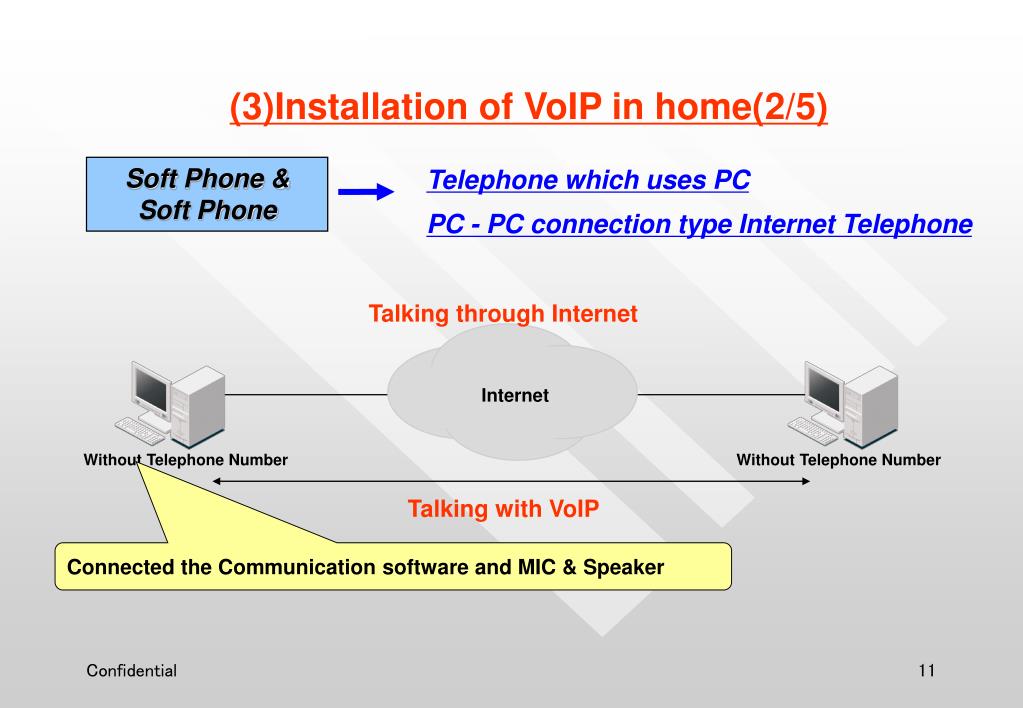 (3)Installation of VoIP in home(2/5)

Soft Phone & Soft Phone

Telephone which uses PC

PC - PC connection type Internet Telephone

Talking through Internet

Internet

Without Telephone Number

Without Telephone Number

Talking with VoIP

Connected the Communication software and MIC & Speaker

Confidential

11